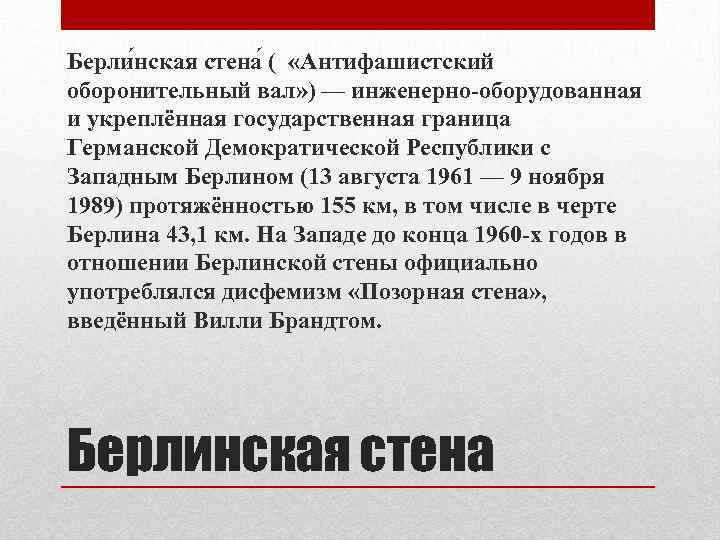 Берли́нская стена́ ( «Антифашистский оборонительный вал») — инженерно-оборудованная и укреплённая государственная граница Германской Демократической Республики с Западным Берлином (13 августа 1961 — 9 ноября 1989) протяжённостью 155 км, в том числе в черте Берлина 43,1 км. На Западе до конца 1960-х годов в отношении Берлинской стены официально употреблялся дисфемизм «Позорная стена», введённый Вилли Брандтом.

Берлинская стена